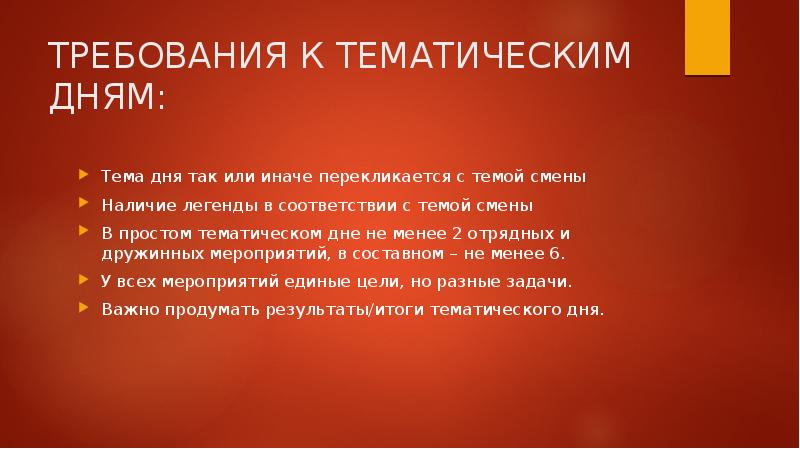 ТРЕБОВАНИЯ К ТЕМАТИЧЕСКИМ ДНЯМ:

Тема дня так или иначе перекликается с темой смены

Наличие легенды в соответствии с темой смены

В простом тематическом дне не менее 2 отрядных и дружинных мероприятий, в составном – не менее 6.

У всех мероприятий единые цели, но разные задачи.

Важно продумать результаты/итоги тематического дня.